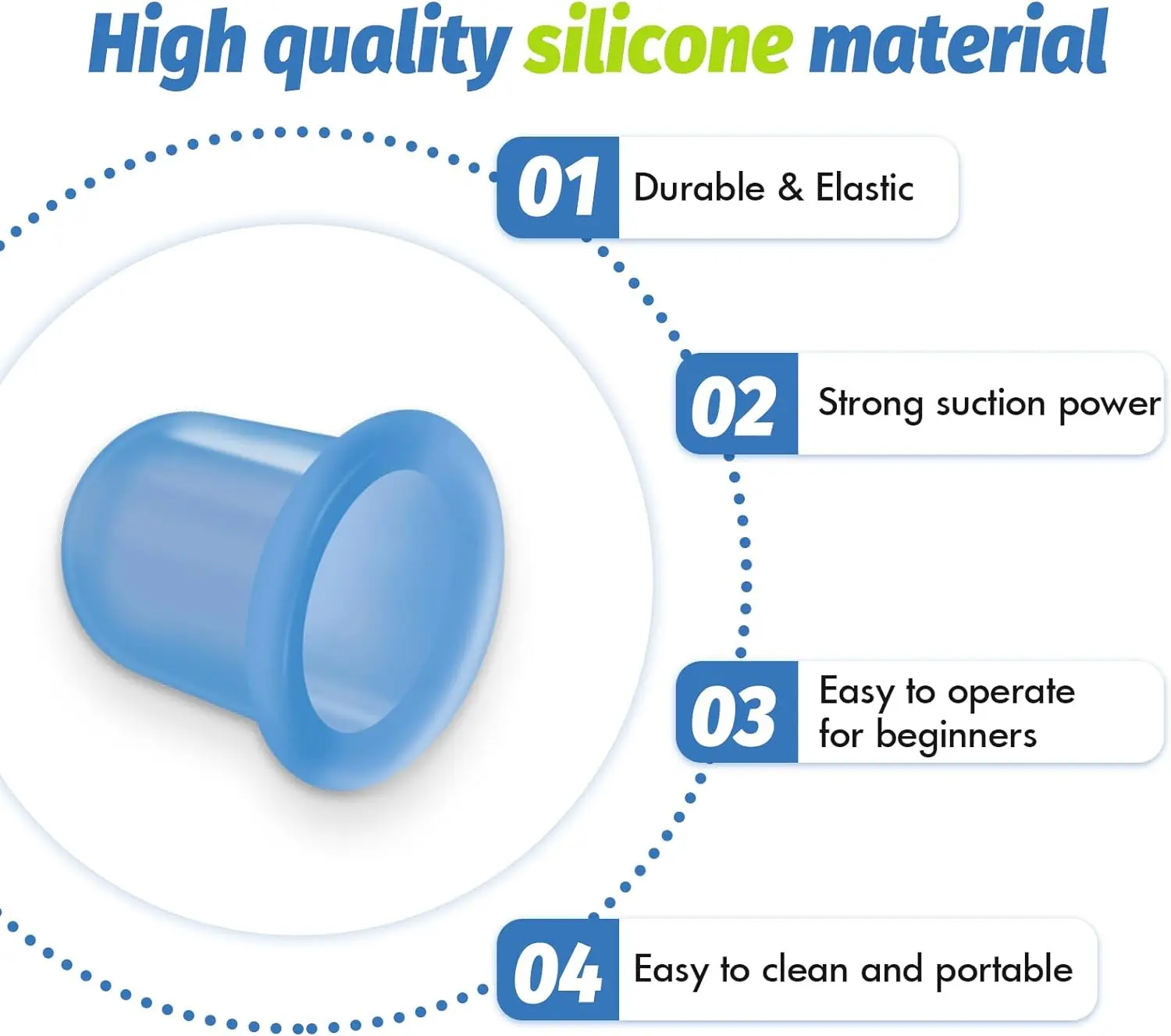 High quality silicone material

01 Durable & Elastic

02 Strong suction power

03 Easy to operate for beginners

04 Easy to clean and portable